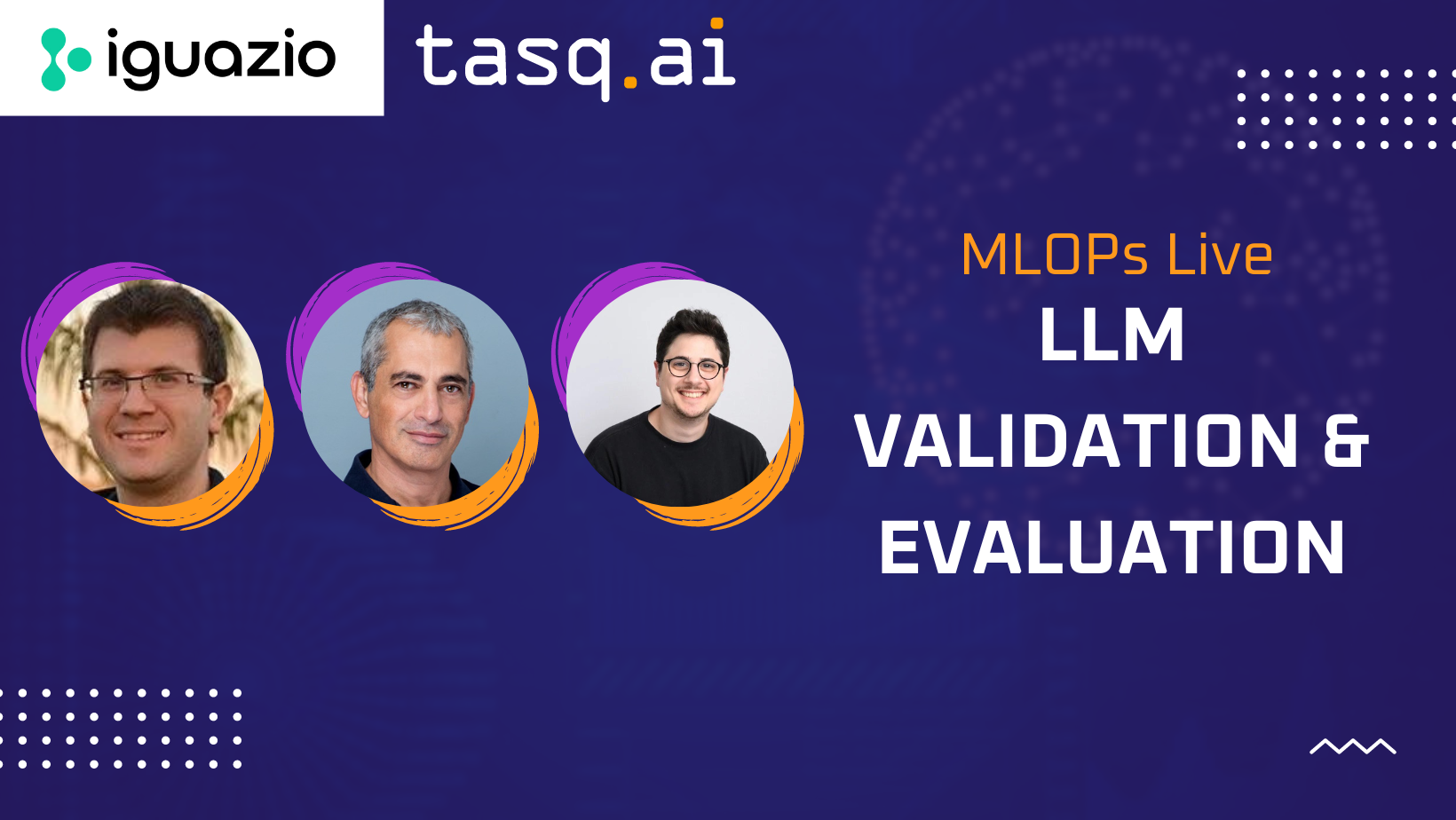 iguazio

tasq.ai

MLOPs Live

LLM VALIDATION & EVALUATION